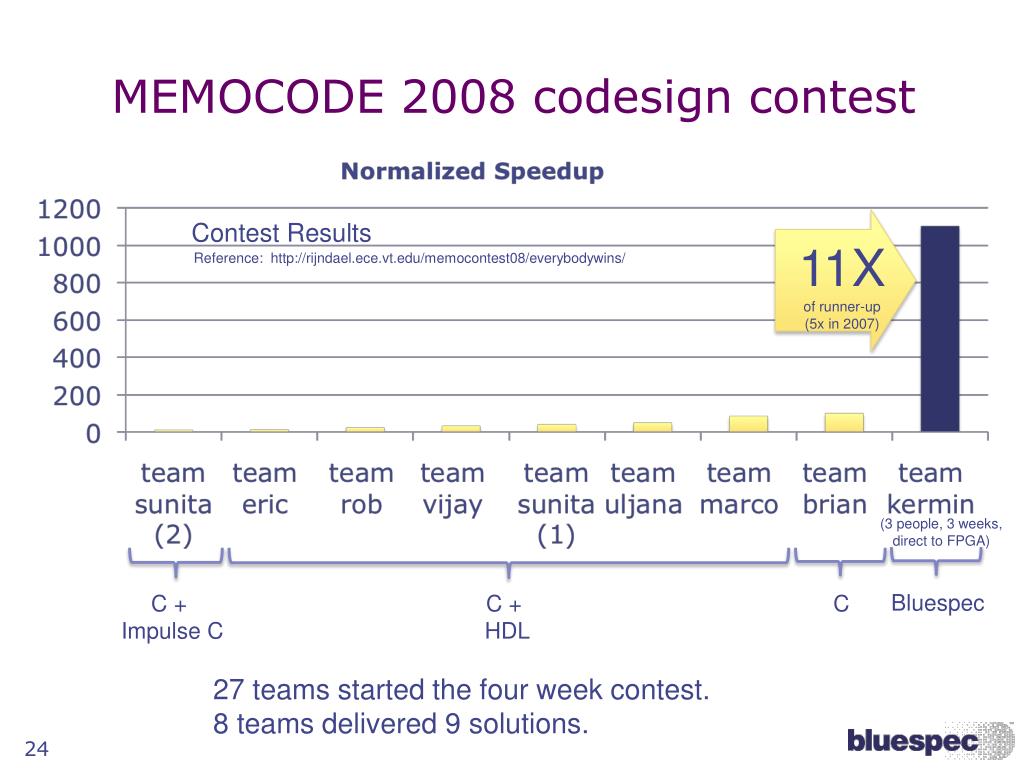 MEMOCODE 2008 codesign contest

Normalized Speedup

1200
1000
800
600
400
200
0

Contest Results
Reference: http://rijndael.ece.vt.edu/memocontest08/everybodywins/

11X
of runner-up
(5x in 2007)

team sunita (2)
team eric
team rob
team vijay
team sunita (1)
team uljana
team marco
team brian
team kermin
(3 people, 3 weeks, direct to FPGA)

C + Impulse C
C + HDL
C
Bluespec

27 teams started the four week contest.
8 teams delivered 9 solutions.

24

bluespec